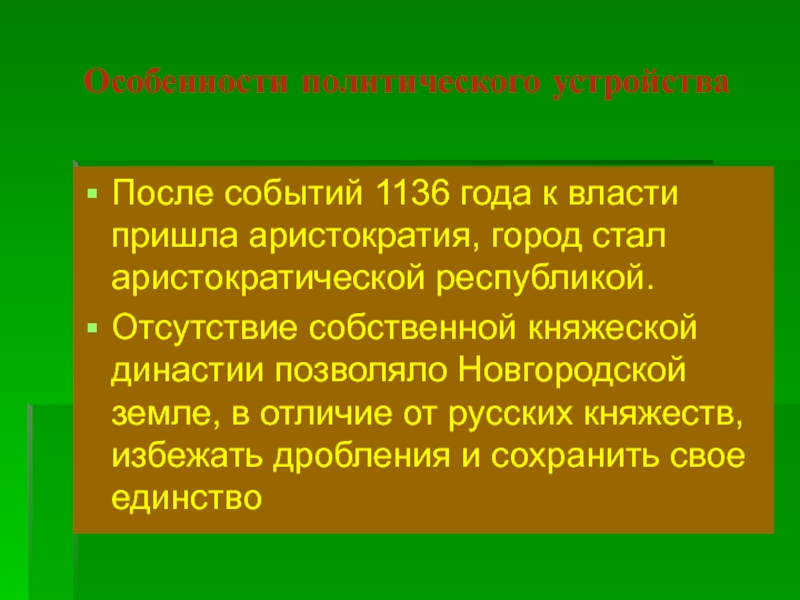 Особенности политического устройства

▪ После событий 1136 года к власти пришла аристократия, город стал аристократической республикой.
▪ Отсутствие собственной княжеской династии позволяло Новгородской земле, в отличие от русских княжеств, избежать дробления и сохранить свое единство